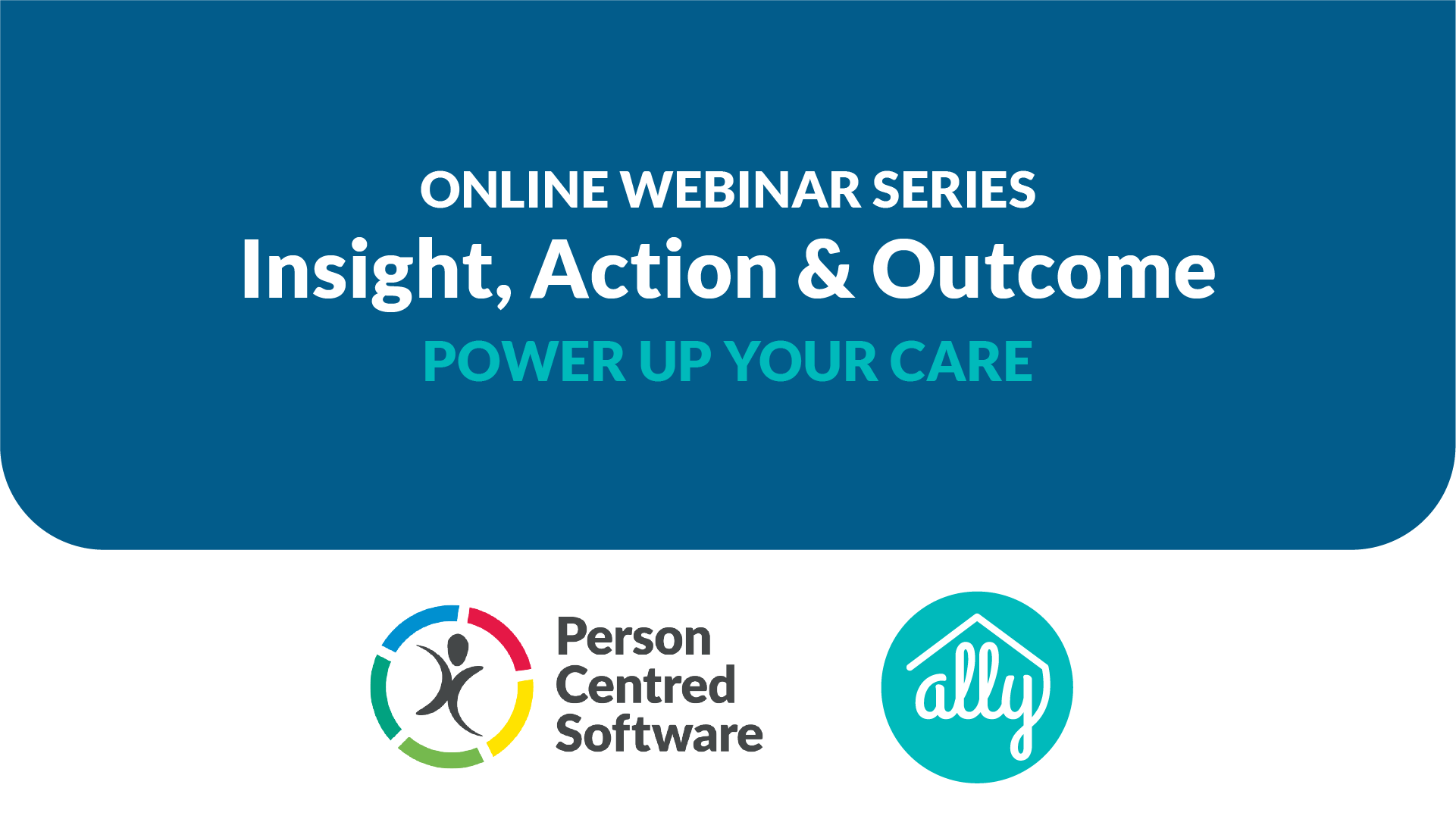 ONLINE WEBINAR SERIES
Insight, Action & Outcome
POWER UP YOUR CARE

Person Centred Software

ally